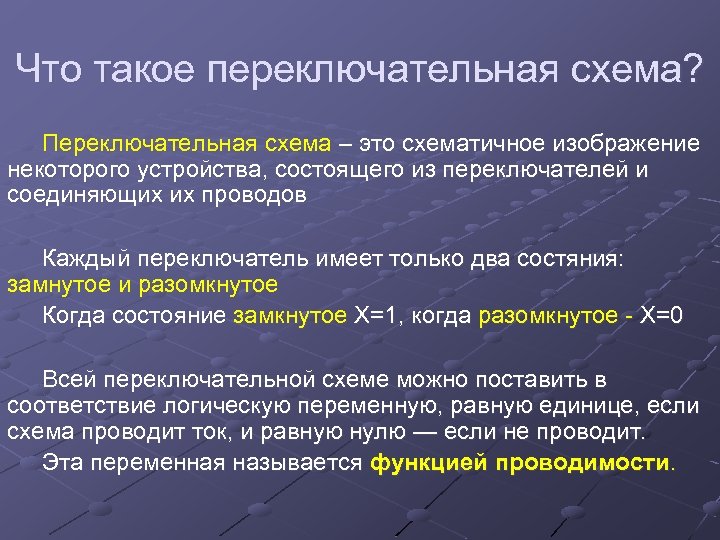 Что такое переключательная схема?

Переключательная схема – это схематичное изображение некоторого устройства, состоящего из переключателей и соединяющих их проводов

Каждый переключатель имеет только два состяния: замнутое и разомкнутое

Когда состояние замкнутое X=1, когда разомкнутое - X=0

Всей переключательной схеме можно поставить в соответствие логическую переменную, равную единице, если схема проводит ток, и равную нулю — если не проводит.

Эта переменная называется функцией проводимости.